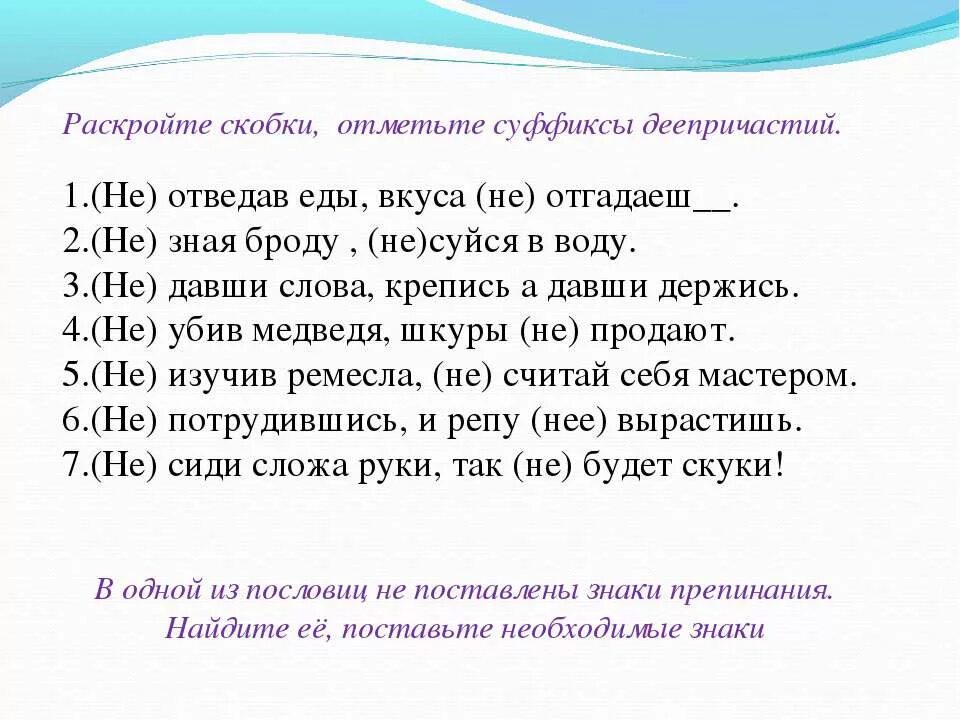 Раскройте скобки, отметьте суффиксы деепричастий.

1.(Не) отведав еды, вкуса (не) отгадаеш__.
2.(Не) зная броду , (не)суйся в воду.
3.(Не) давши слова, крепись а давши держись.
4.(Не) убив медведя, шкуры (не) продают.
5.(Не) изучив ремесла, (не) считай себя мастером.
6.(Не) потрудившись, и репу (нее) вырастишь.
7.(Не) сиди сложа руки, так (не) будет скуки!

В одной из пословиц не поставлены знаки препинания. Найдите её, поставьте необходимые знаки